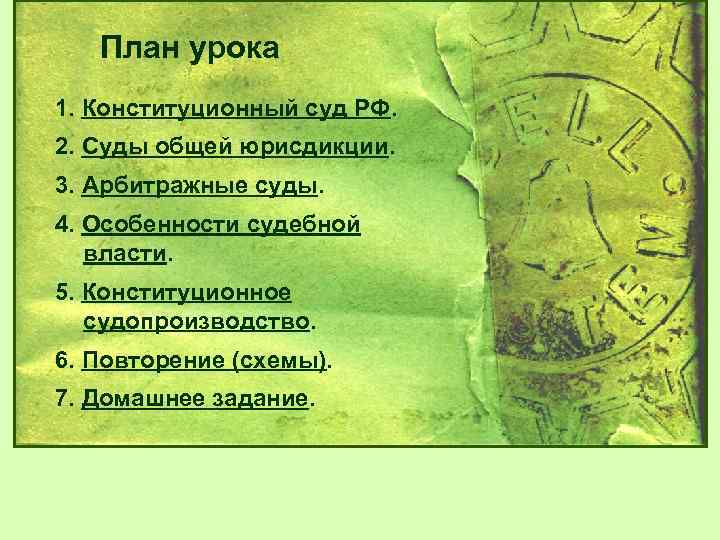 План урока

1. Конституционный суд РФ.

2. Суды общей юрисдикции.

3. Арбитражные суды.

4. Особенности судебной власти.

5. Конституционное судопроизводство.

6. Повторение (схемы).

7. Домашнее задание.